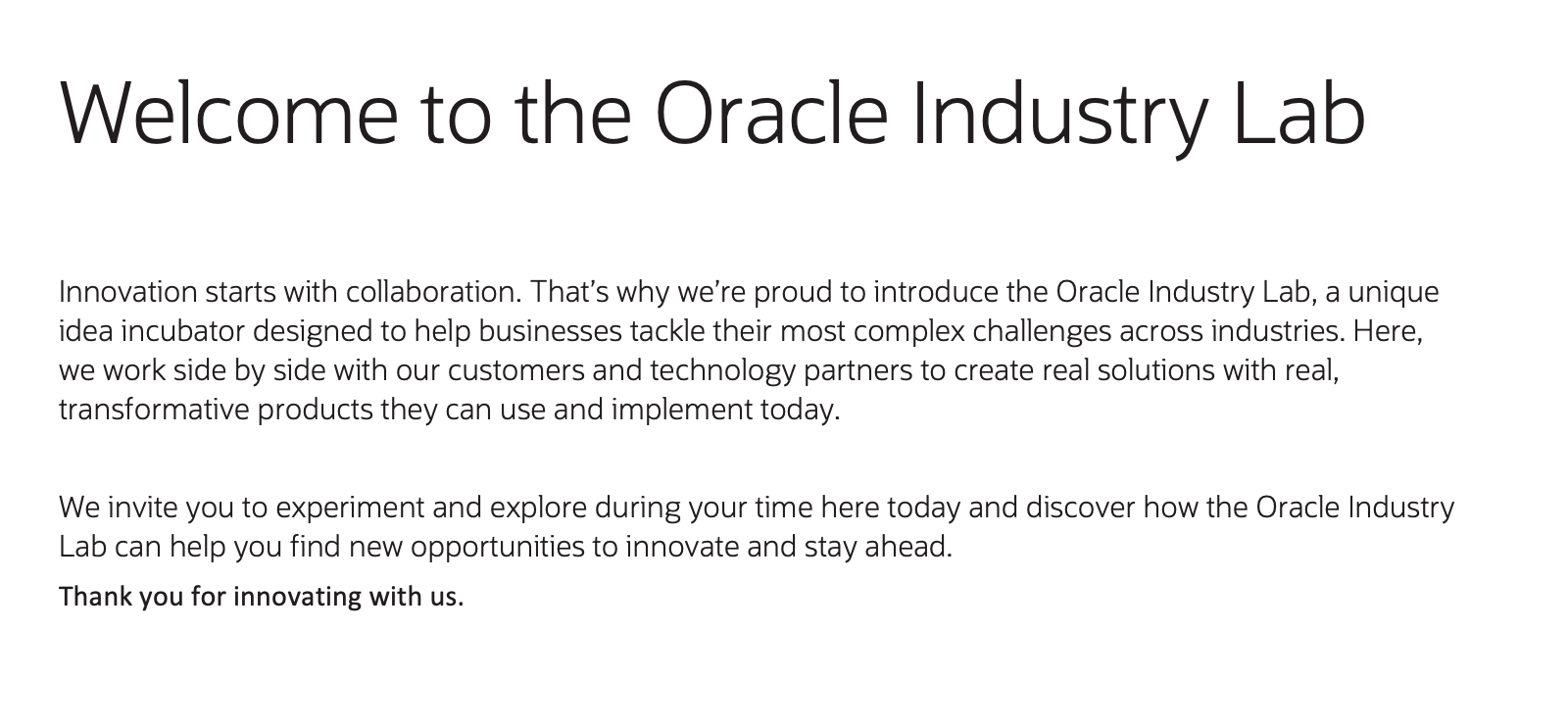 Welcome to the Oracle Industry Lab

Innovation starts with collaboration. That’s why we’re proud to introduce the Oracle Industry Lab, a unique idea incubator designed to help businesses tackle their most complex challenges across industries. Here, we work side by side with our customers and technology partners to create real solutions with real, transformative products they can use and implement today.

We invite you to experiment and explore during your time here today and discover how the Oracle Industry Lab can help you find new opportunities to innovate and stay ahead.

Thank you for innovating with us.